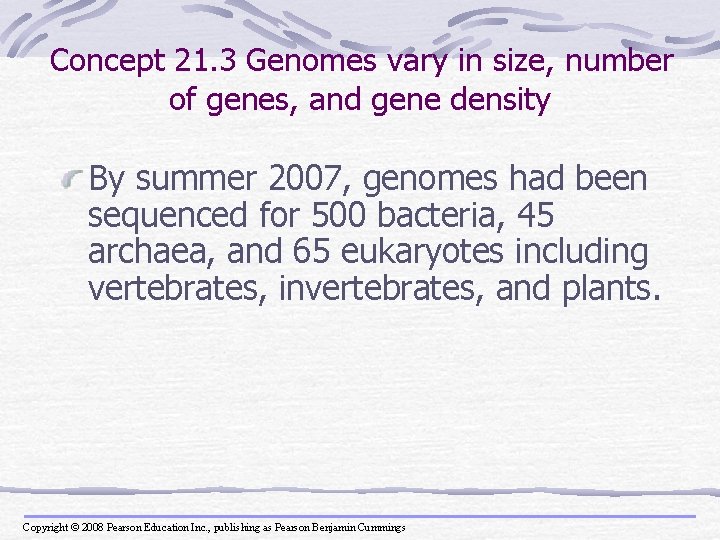 Concept 21.3 Genomes vary in size, number of genes, and gene density

By summer 2007, genomes had been sequenced for 500 bacteria, 45 archaea, and 65 eukaryotes including vertebrates, invertebrates, and plants.

Copyright © 2008 Pearson Education Inc., publishing as Pearson Benjamin Cummings